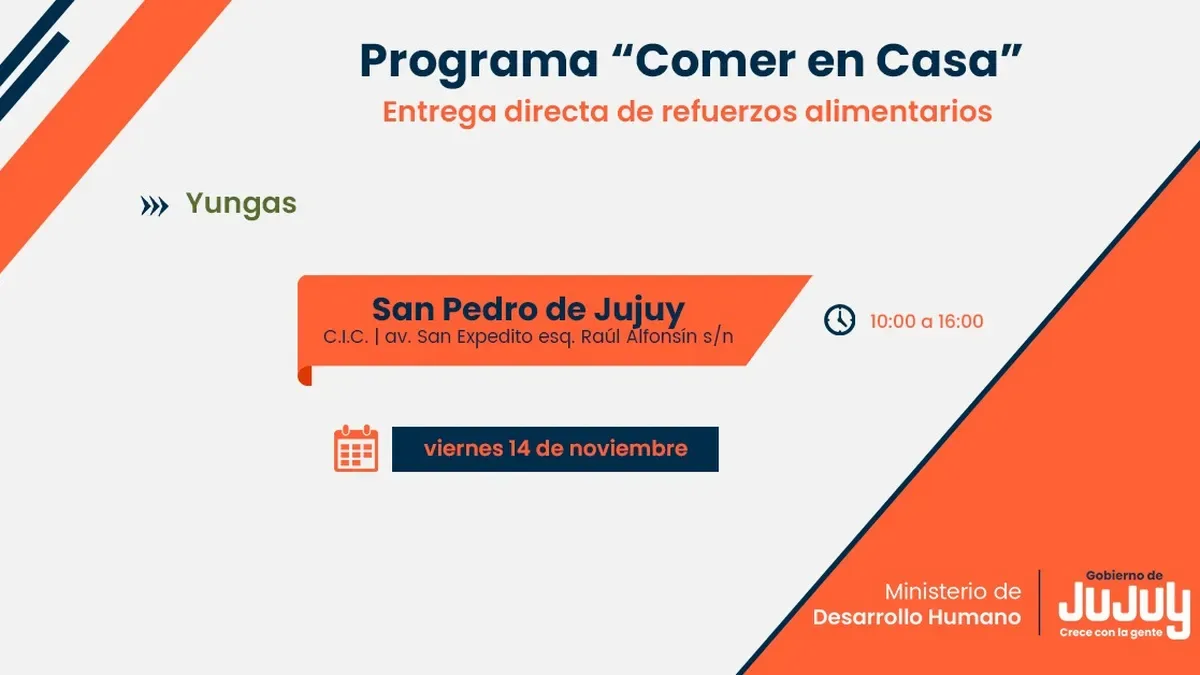 Programa “Comer en Casa”
Entrega directa de refuerzos alimentarios

Yungas

San Pedro de Jujuy
C.I.C. | av. San Expedito esq. Raúl Alfonsín s/n

10:00 a 16:00

viernes 14 de noviembre

Ministerio de
Desarrollo Humano

Gobierno de
JUJUY
Crece con la gente